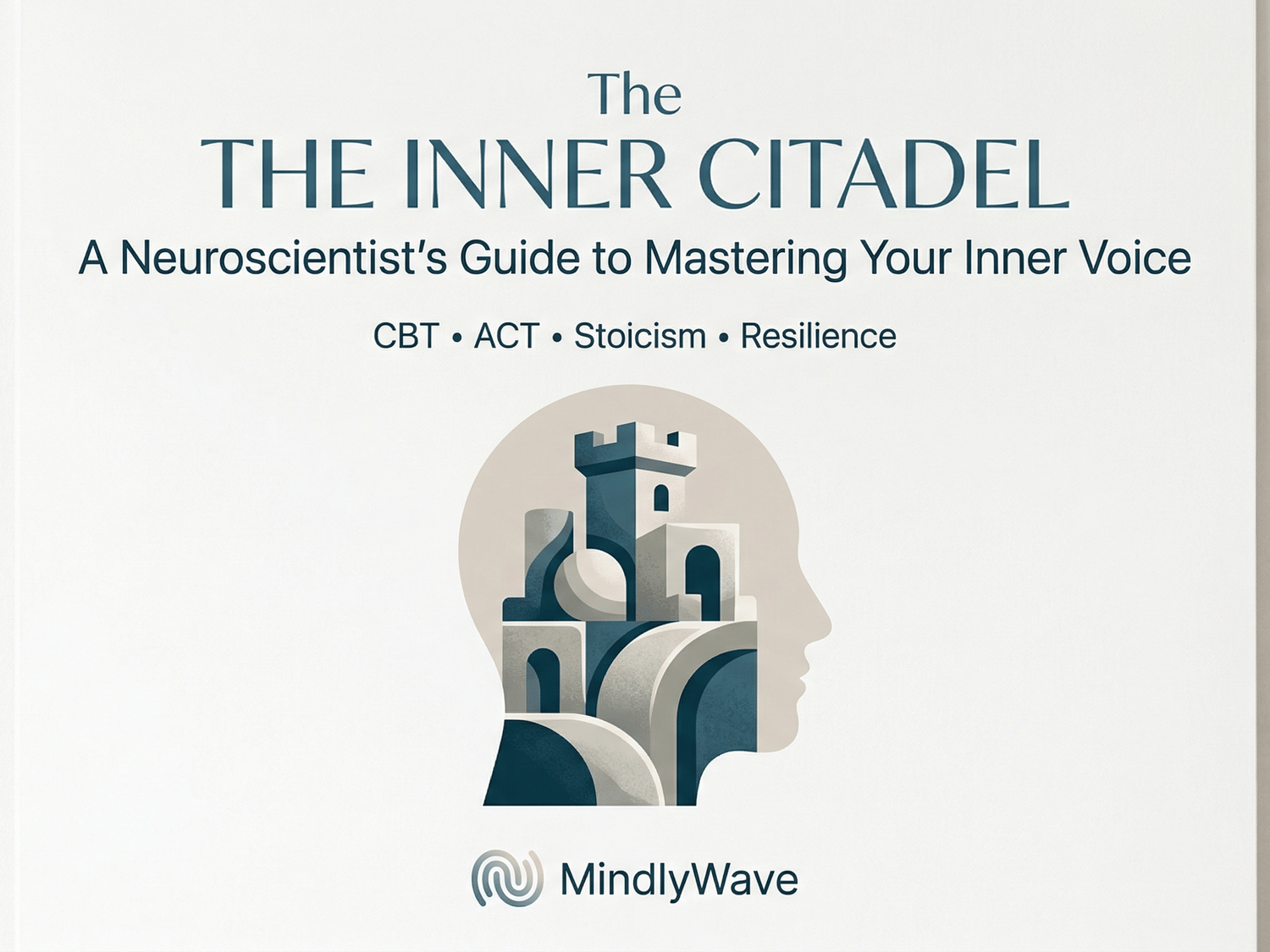 The

THE INNER CITADEL

A Neuroscientist's Guide to Mastering Your Inner Voice

CBT • ACT • Stoicism • Resilience

MindlyWave